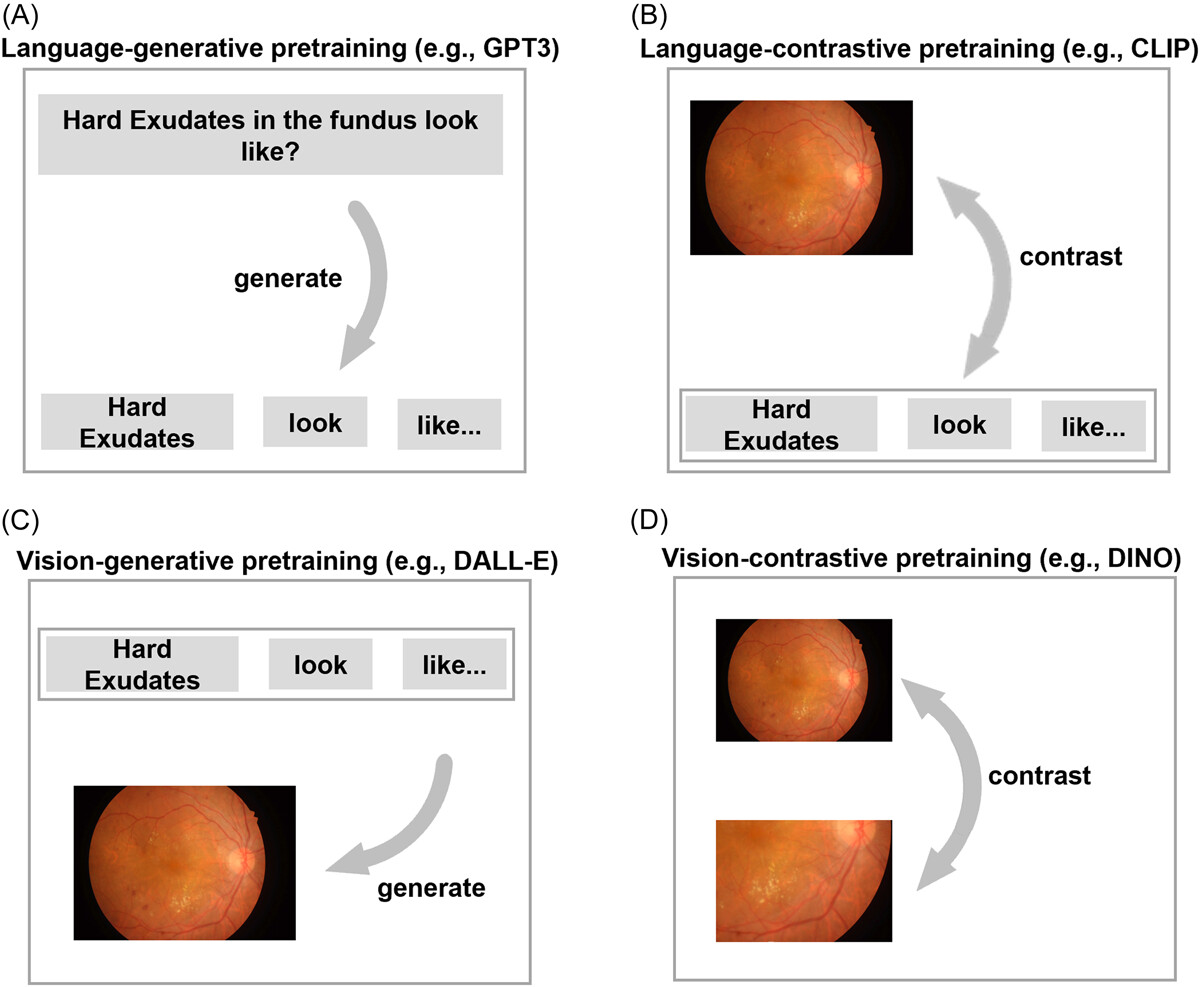 (A)
Language-generative pretraining (e.g., GPT3)

Hard Exudates in the fundus look like?

generate

Hard Exudates

look

like...

(B)
Language-contrastive pretraining (e.g., CLIP)

contrast

Hard Exudates

look

like...

(C)
Vision-generative pretraining (e.g., DALL-E)

Hard Exudates

look

like...

generate

(D)
Vision-contrastive pretraining (e.g., DINO)

contrast